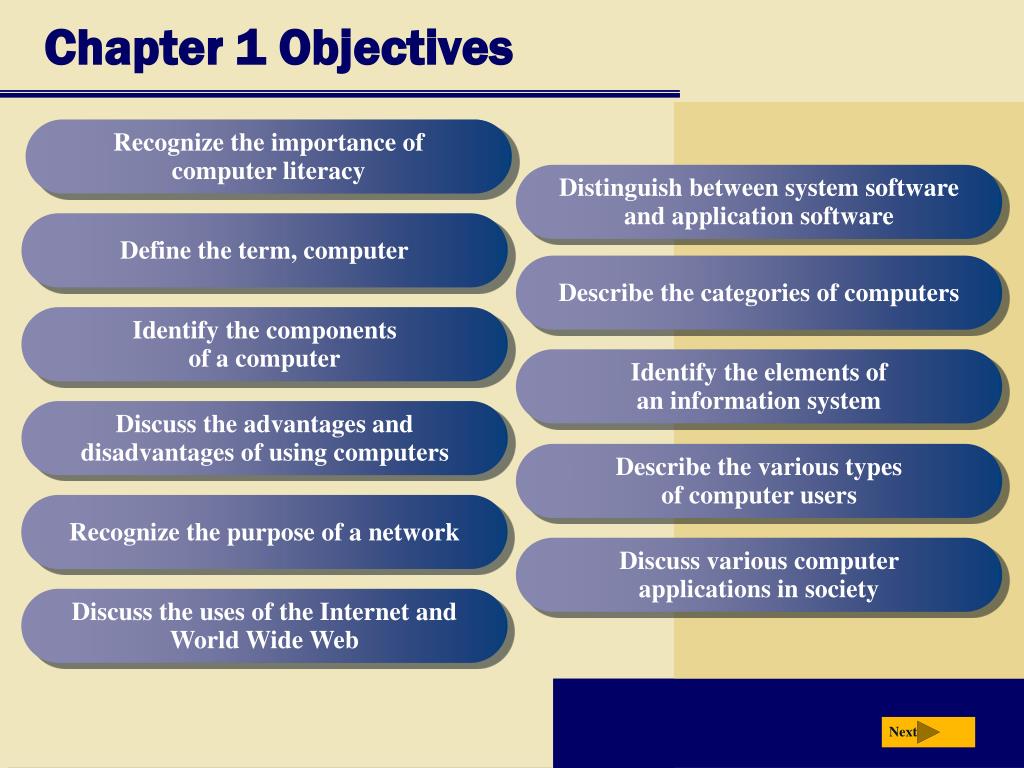 Chapter 1 Objectives

Recognize the importance of computer literacy

Define the term, computer

Identify the components of a computer

Discuss the advantages and disadvantages of using computers

Recognize the purpose of a network

Discuss the uses of the Internet and World Wide Web

Distinguish between system software and application software

Describe the categories of computers

Identify the elements of an information system

Describe the various types of computer users

Discuss various computer applications in society

Next